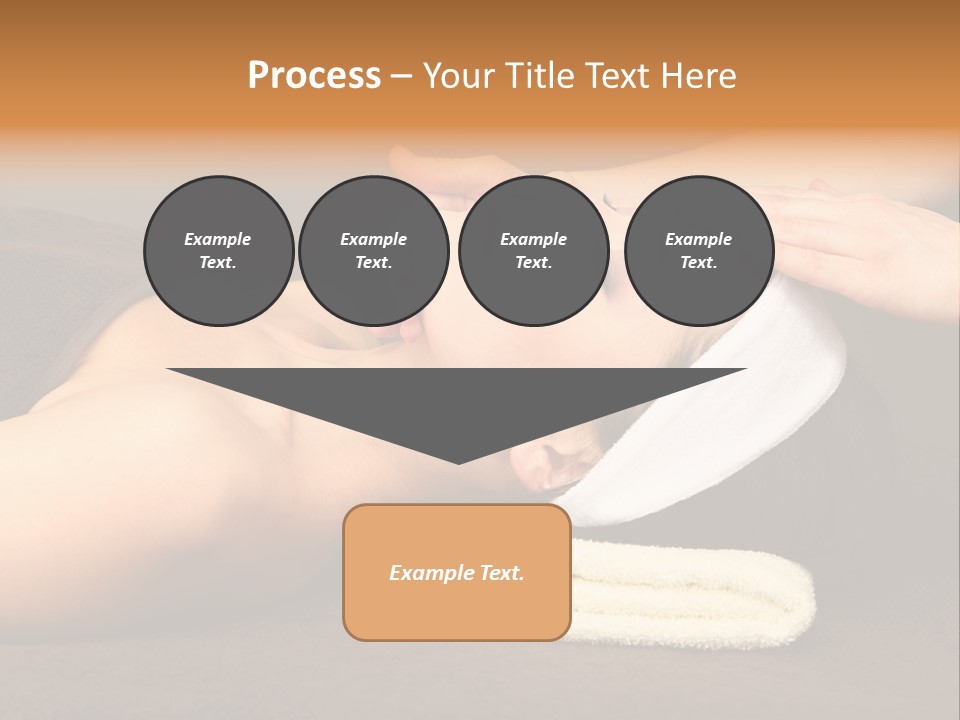 Process – Your Title Text Here

Example Text.

Example Text.

Example Text.

Example Text.

Example Text.